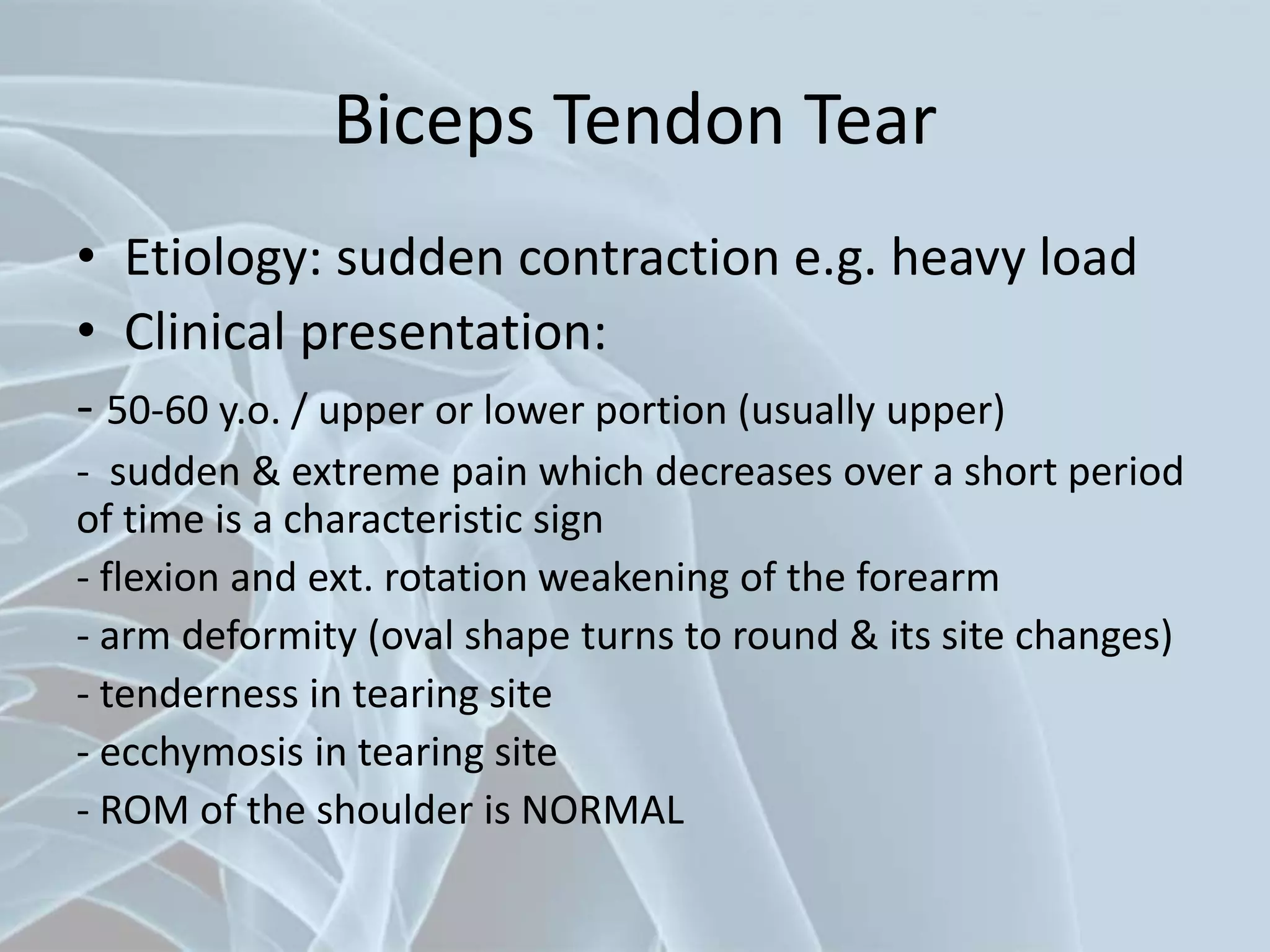 Biceps Tendon Tear

• Etiology: sudden contraction e.g. heavy load
• Clinical presentation:

- 50-60 y.o. / upper or lower portion (usually upper)
- sudden & extreme pain which decreases over a short period of time is a characteristic sign
- flexion and ext. rotation weakening of the forearm
- arm deformity (oval shape turns to round & its site changes)
- tenderness in tearing site
- ecchymosis in tearing site
- ROM of the shoulder is NORMAL